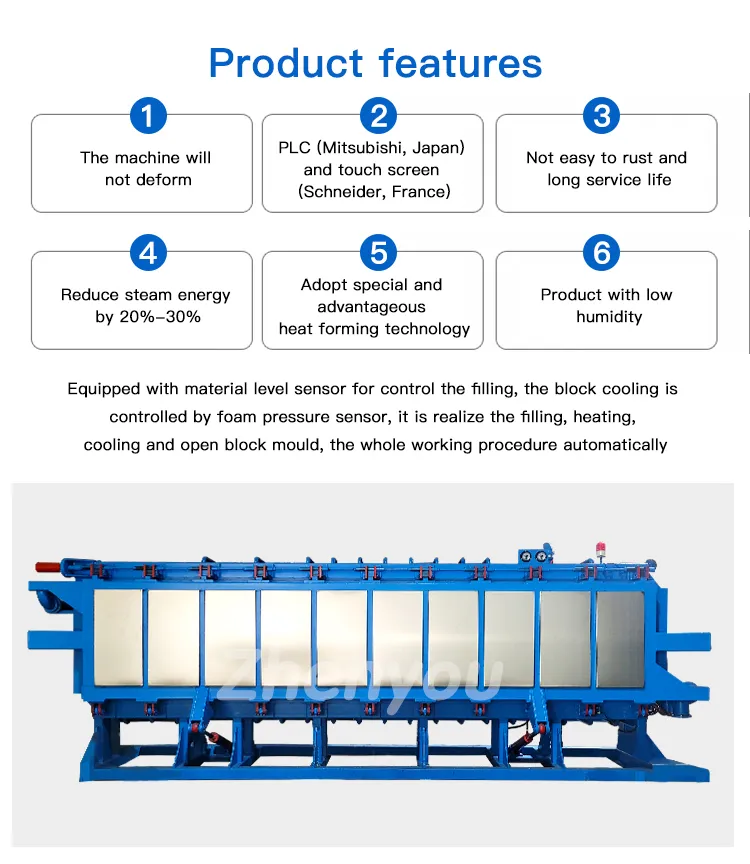 Product features

1
The machine will not deform

2
PLC (Mitsubishi, Japan) and touch screen (Schneider, France)

3
Not easy to rust and long service life

4
Reduce steam energy by 20%–30%

5
Adopt special and advantageous heat forming technology

6
Product with low humidity

Equipped with material level sensor for control the filling, the block cooling is controlled by foam pressure sensor, it is realize the filling, heating, cooling and open block mould, the whole working procedure automatically

Zhenyou